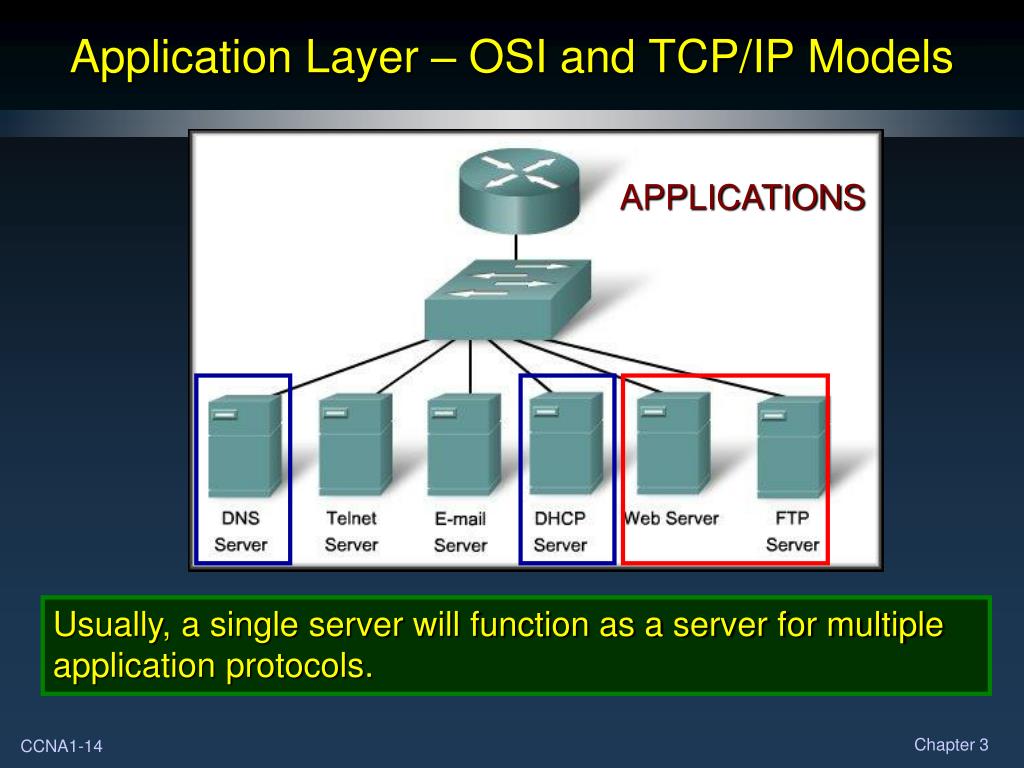 Application Layer – OSI and TCP/IP Models

APPLICATIONS

DNS Server

Telnet Server

E-mail Server

DHCP Server

Web Server

FTP Server

Usually, a single server will function as a server for multiple application protocols.

CCNA1-14

Chapter 3